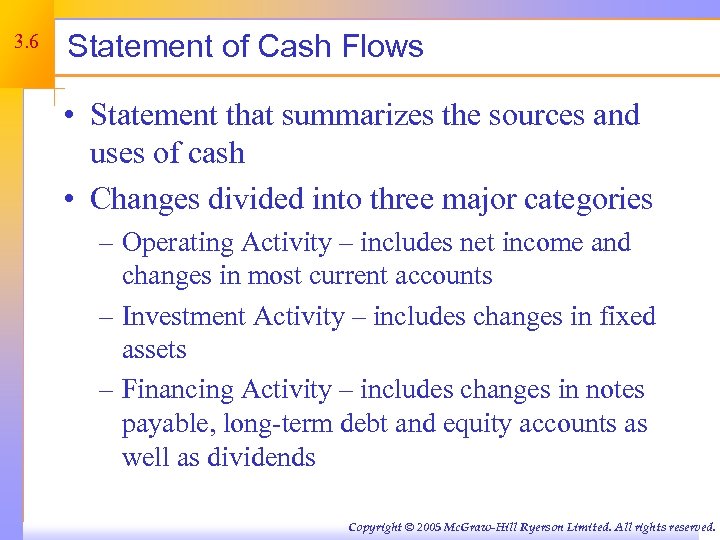 3.6

Statement of Cash Flows

• Statement that summarizes the sources and uses of cash
• Changes divided into three major categories
– Operating Activity – includes net income and changes in most current accounts
– Investment Activity – includes changes in fixed assets
– Financing Activity – includes changes in notes payable, long-term debt and equity accounts as well as dividends

Copyright © 2005 McGraw-Hill Ryerson Limited. All rights reserved.